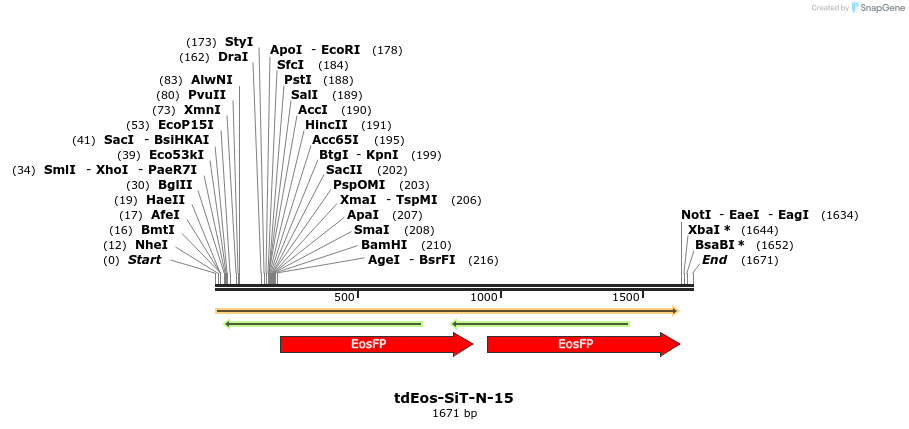 Created by SnapGene

(173) StyI
(162) DraI
(83) AlwNI
(80) PvuII
(73) XmnI
(53) EcoP15I
(41) SacI - BsiHKAI
(39) Eco53kI
(34) SmlI - XhoI - PaeR7I
(30) BglII
(19) HaeII
(17) AfeI
(16) BmtI
(12) NheI
(0) Start

ApoI - EcoRI (178)
SfcI (184)
PstI (188)
SalI (189)
AccI (190)
HincII (191)
Acc65I (195)
BtgI - KpnI (199)
SacII (202)
PspOMI (203)
XmaI - TspMI (206)
ApaI (207)
SmaI (208)
BamHI (210)
AgeI - BsrFI (216)

NotI - EaeI - EagI (1634)
XbaI * (1644)
BsaBI * (1652)
End (1671)

500
1000
1500

EosFP
EosFP

tdEos-SiT-N-15
1671 bp